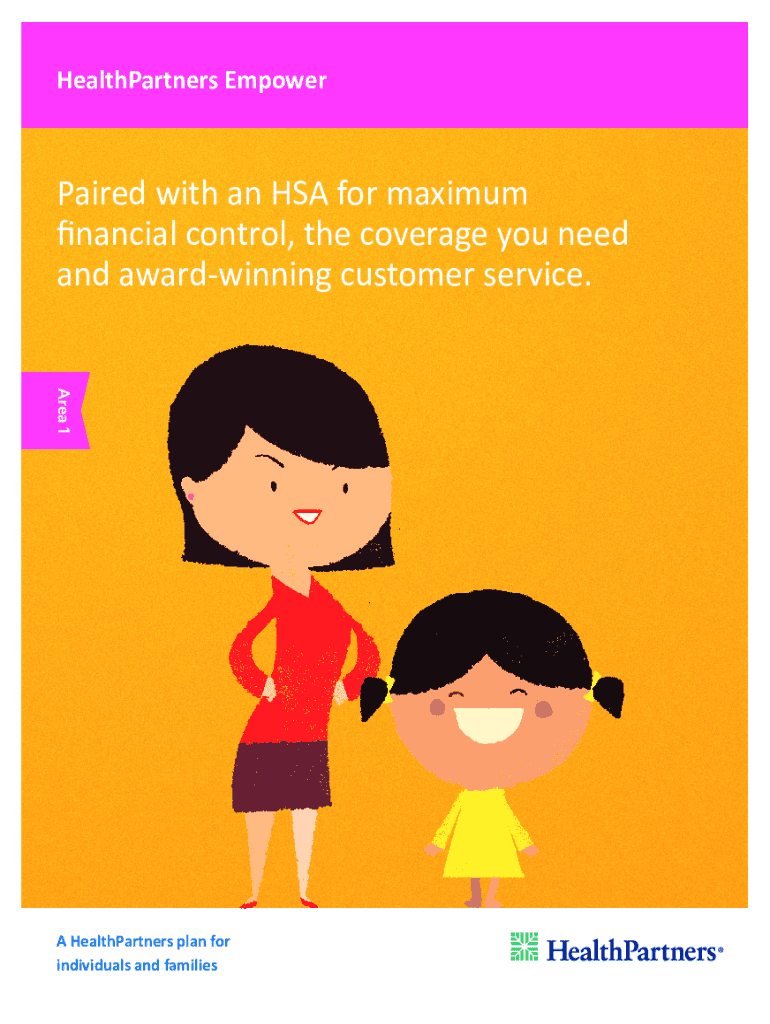 HealthPartners Empower

Paired with an HSA for maximum financial control, the coverage you need and award-winning customer service.

Area 1

A HealthPartners plan for individuals and families

HealthPartners®